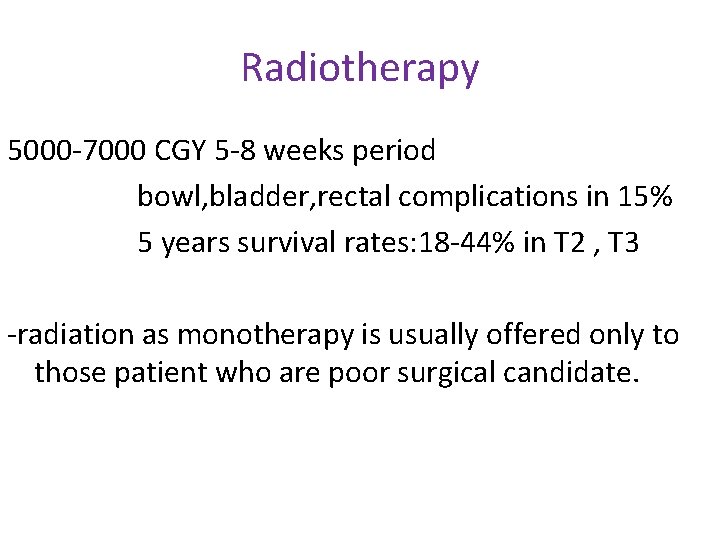 Radiotherapy

5000-7000 CGY 5-8 weeks period
bowl,bladder,rectal complications in 15%
5 years survival rates:18-44% in T2 , T3

-radiation as monotherapy is usually offered only to those patient who are poor surgical candidate.